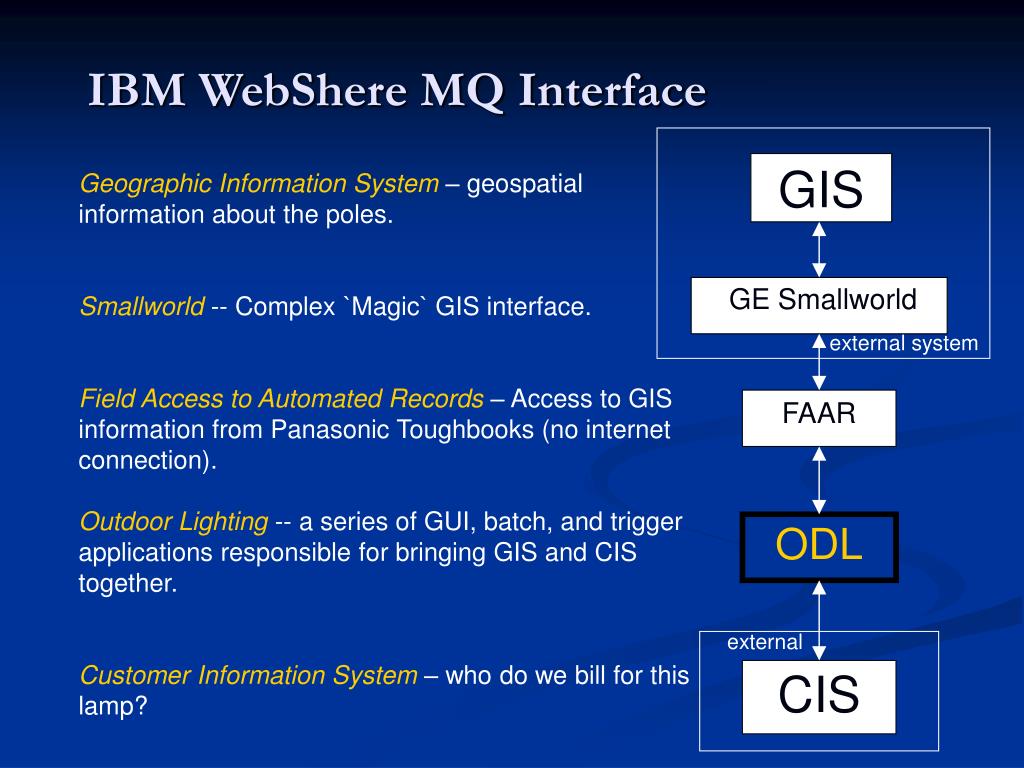 IBM WebShere MQ Interface

Geographic Information System – geospatial information about the poles.

Smallworld -- Complex `Magic` GIS interface.

Field Access to Automated Records – Access to GIS information from Panasonic Toughbooks (no internet connection).

Outdoor Lighting -- a series of GUI, batch, and trigger applications responsible for bringing GIS and CIS together.

Customer Information System – who do we bill for this lamp?

GIS

GE Smallworld

external system

FAAR

ODL

external

CIS